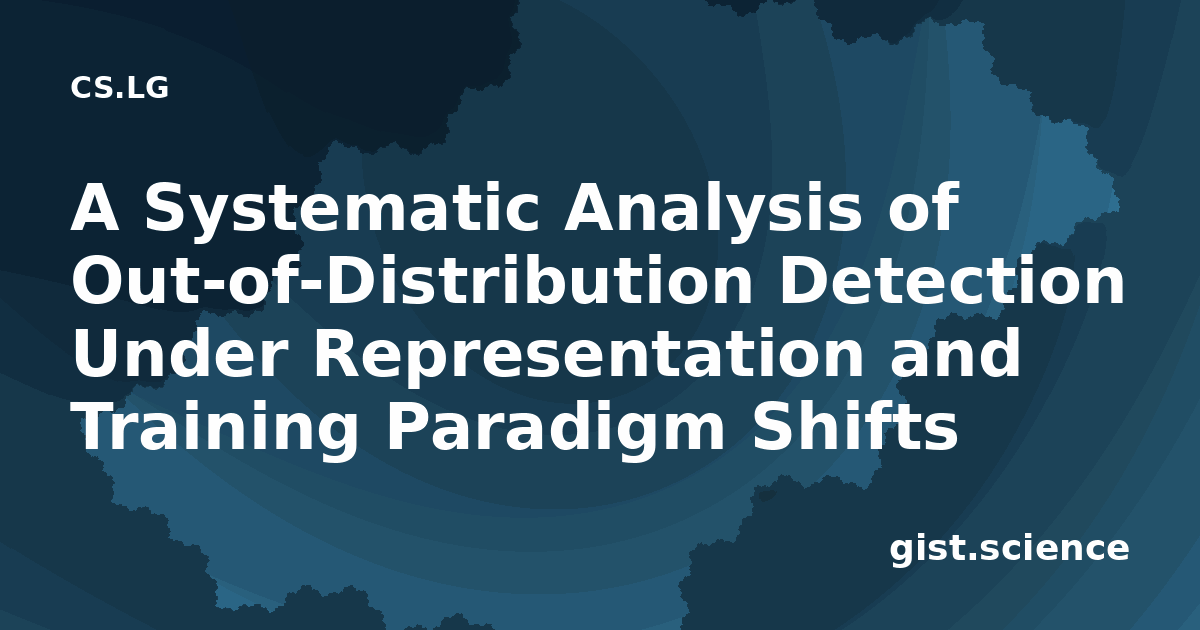 CS.LG

A Systematic Analysis of Out-of-Distribution Detection Under Representation and Training Paradigm Shifts

gist.science